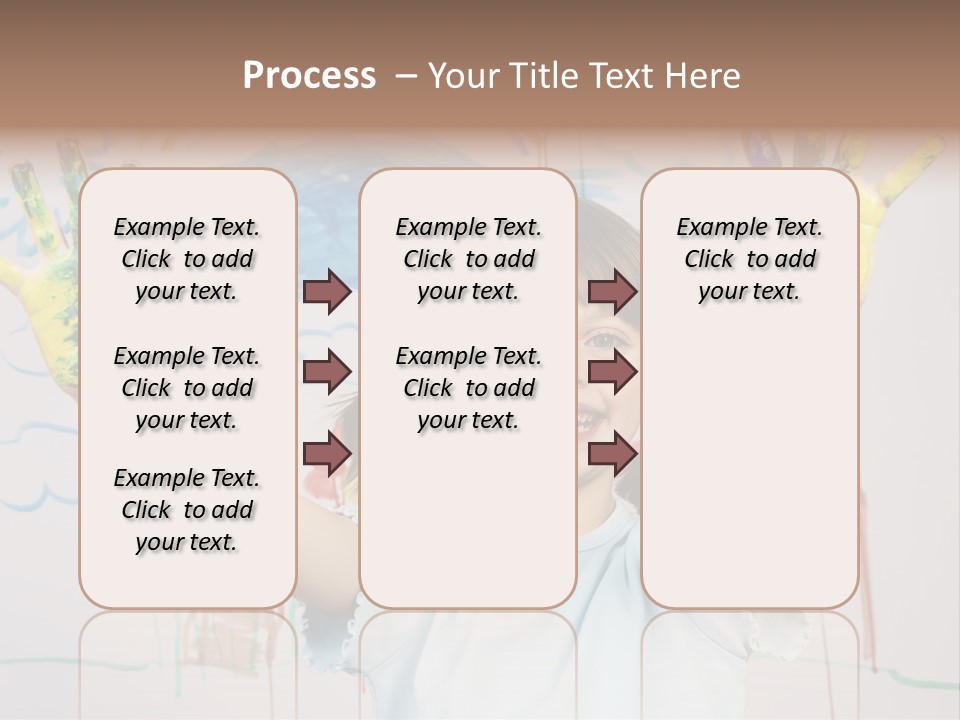 Process – Your Title Text Here

Example Text. Click to add your text.

Example Text. Click to add your text.

Example Text. Click to add your text.

Example Text. Click to add your text.

Example Text. Click to add your text.

Example Text. Click to add your text.